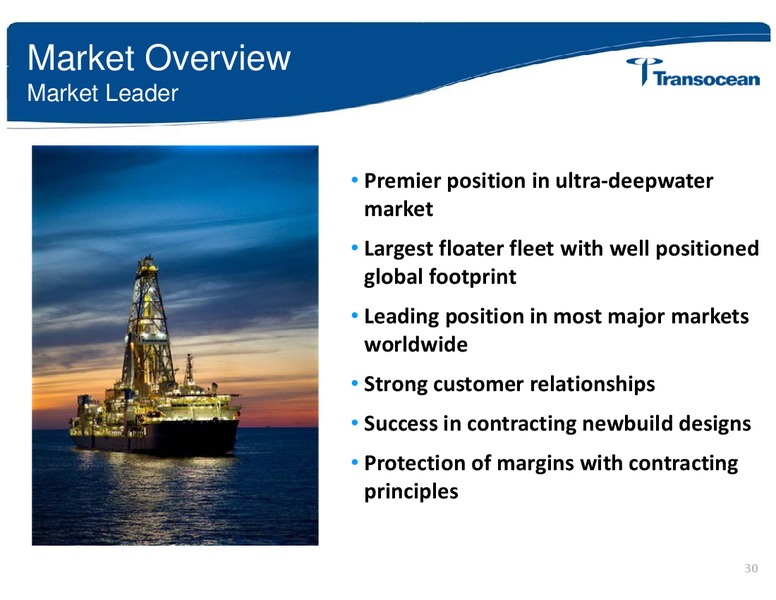 Market Overview
Market Leader

Transocean

• Premier position in ultra-deepwater market
• Largest floater fleet with well positioned global footprint
• Leading position in most major markets worldwide
• Strong customer relationships
• Success in contracting newbuild designs
• Protection of margins with contracting principles

30